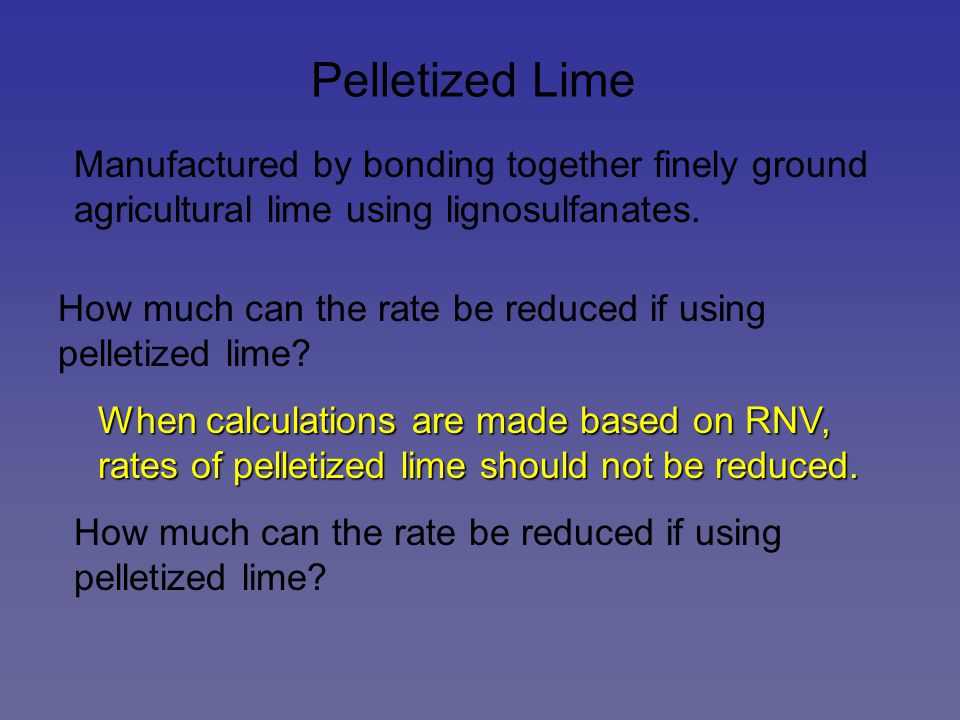 Pelletized Lime

Manufactured by bonding together finely ground agricultural lime using lignosulfanates.

How much can the rate be reduced if using pelletized lime?

When calculations are made based on RNV, rates of pelletized lime should not be reduced.

How much can the rate be reduced if using pelletized lime?